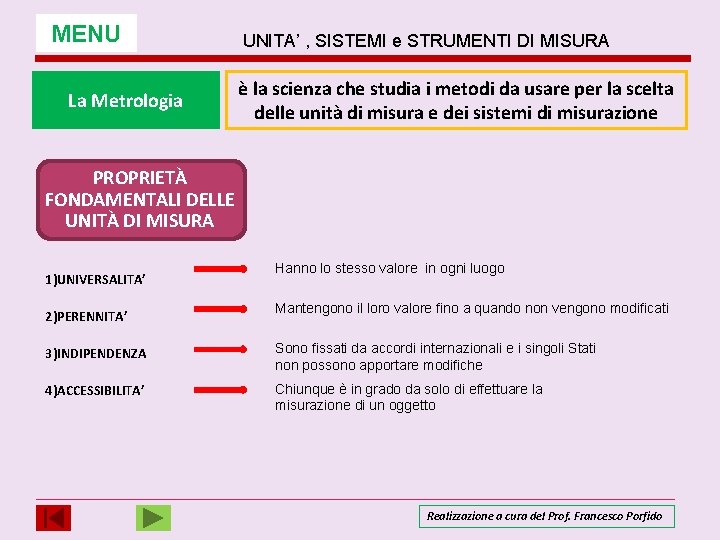 MENU

UNITA' , SISTEMI e STRUMENTI DI MISURA

La Metrologia

è la scienza che studia i metodi da usare per la scelta delle unità di misura e dei sistemi di misurazione

PROPRIETÀ FONDAMENTALI DELLE UNITÀ DI MISURA

1)UNIVERSALITA'

Hanno lo stesso valore in ogni luogo

2)PERENNITA'

Mantengono il loro valore fino a quando non vengono modificati

3)INDIPENDENZA

Sono fissati da accordi internazionali e i singoli Stati non possono apportare modifiche

4)ACCESSIBILITA'

Chiunque è in grado da solo di effettuare la misurazione di un oggetto

Realizzazione a cura del Prof. Francesco Porfido